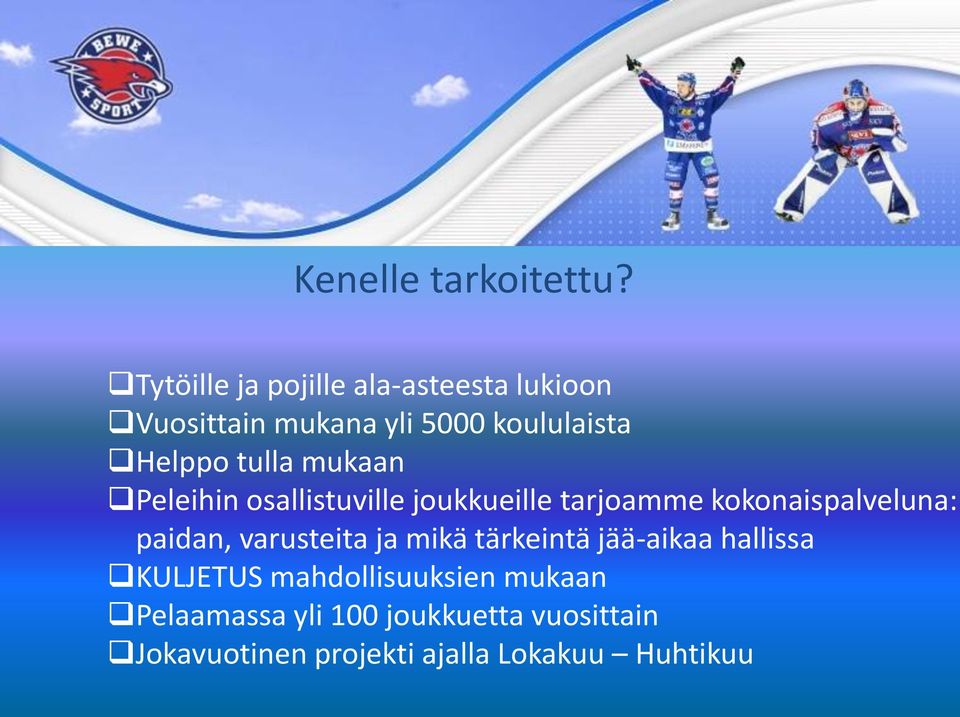 BEWE SPORT

Kenelle tarkoitettu?

❑Tytöille ja pojille ala-asteesta lukioon
❑Vuosittain mukana yli 5000 koululaista
❑Helppo tulla mukaan
❑Peleihin osallistuville joukkueille tarjoamme kokonaispalveluna: paidan, varusteita ja mikä tärkeintä jää-aikaa hallissa
❑KULJETUS mahdollisuuksien mukaan
❑Pelaamassa yli 100 joukkuetta vuosittain
❑Jokavuotinen projekti ajalla Lokakuu – Huhtikuu